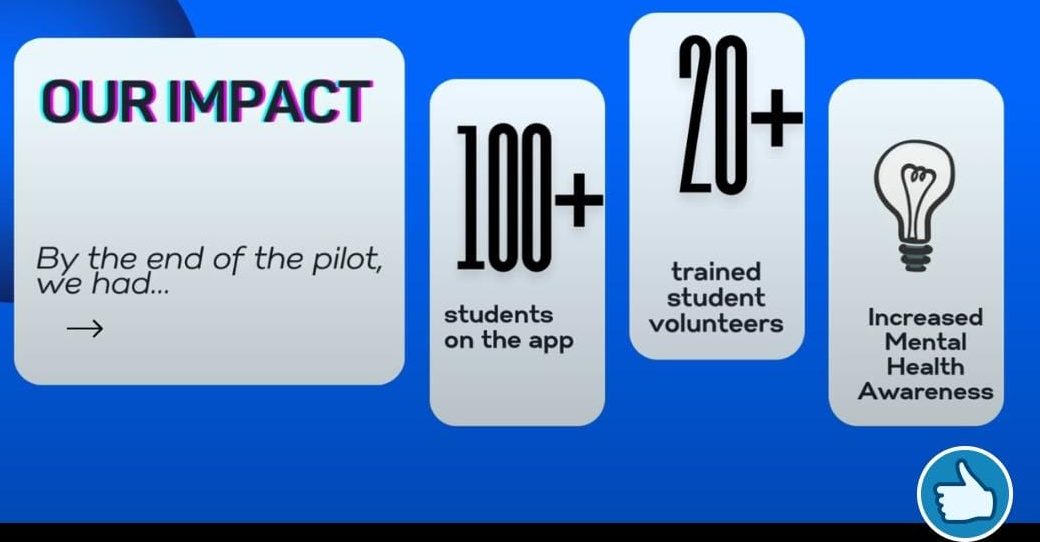 OUR IMPACT

By the end of the pilot, we had...

→

100+

students on the app

20+

trained student volunteers

Increased Mental Health Awareness